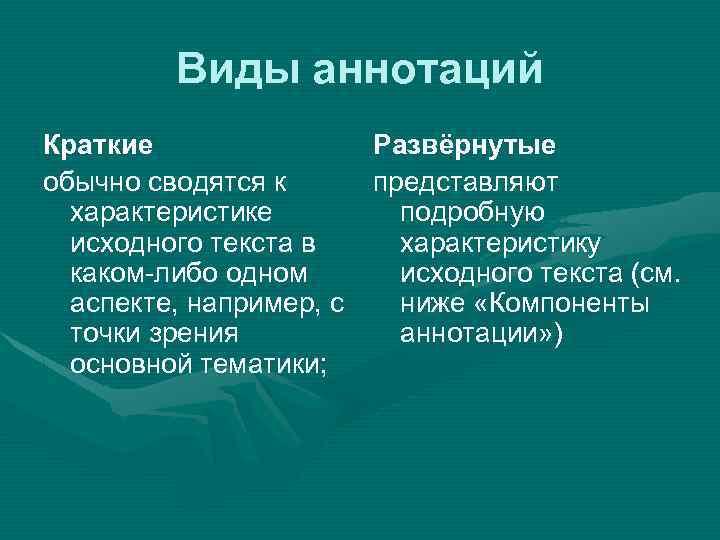 Виды аннотаций

Краткие

обычно сводятся к характеристике исходного текста в каком-либо одном аспекте, например, с точки зрения основной тематики;

Развёрнутые

представляют подробную характеристику исходного текста (см. ниже «Компоненты аннотации»)